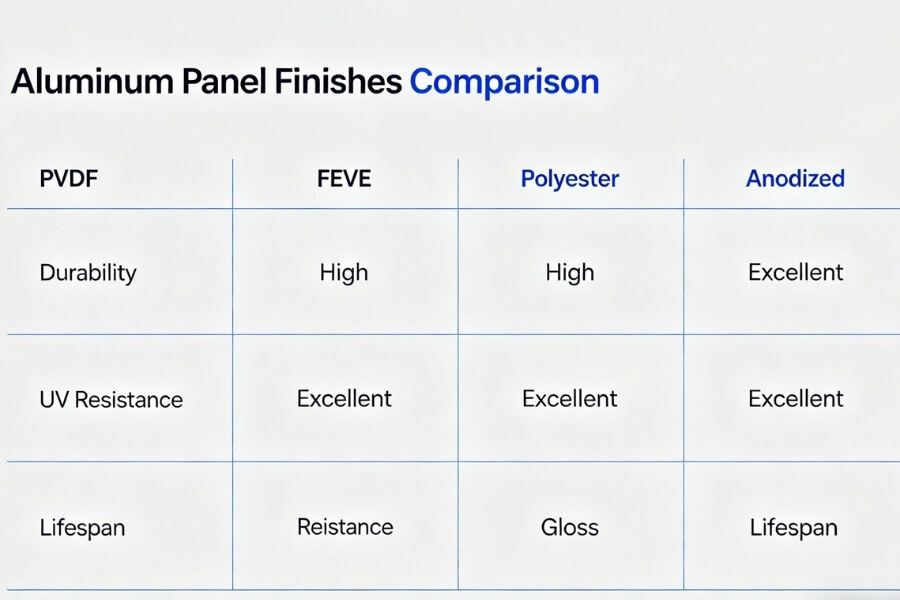 Aluminum Panel Finishes Comparison

| PVDF | FEVE | Polyester | Anodized |
|---|---|---|---|
| Durability | High | High | Excellent |
| UV Resistance | Excellent | Excellent | Excellent |
| Lifespan | Reistance | Gloss | Lifespan |